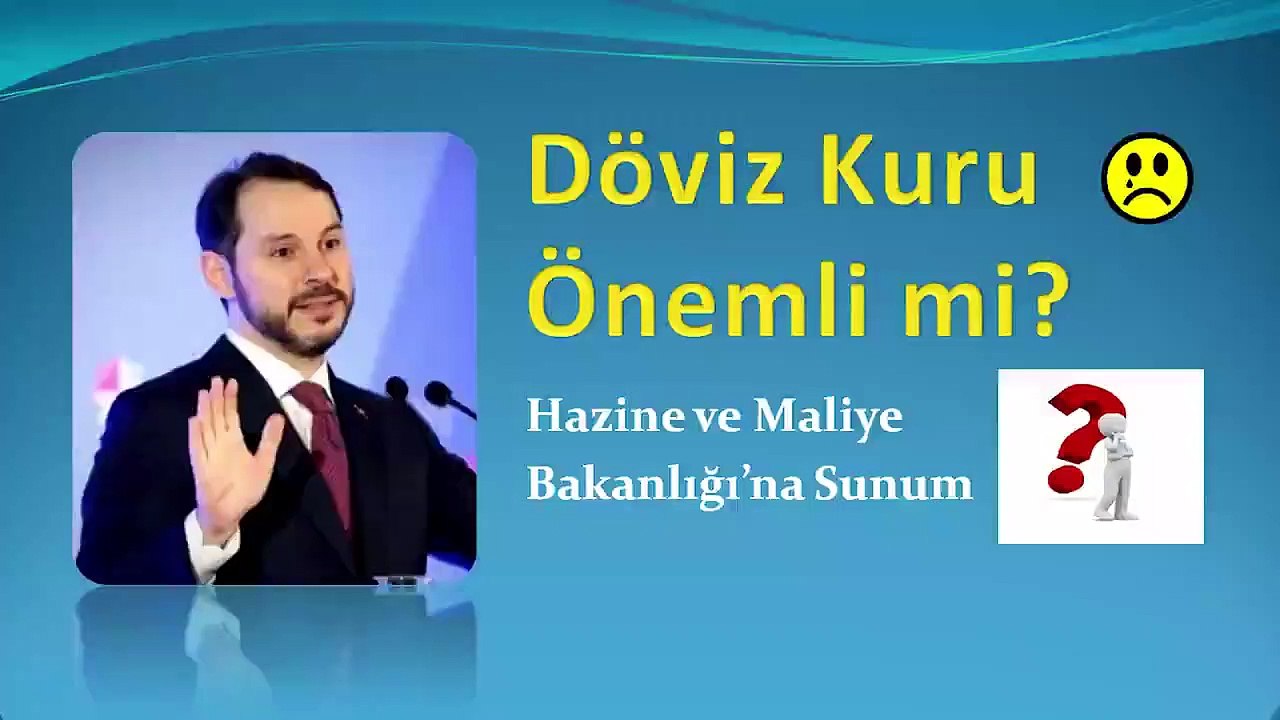 Döviz Kuru Önemli mi?

Hazine ve Maliye Bakanlığı'na Sunum